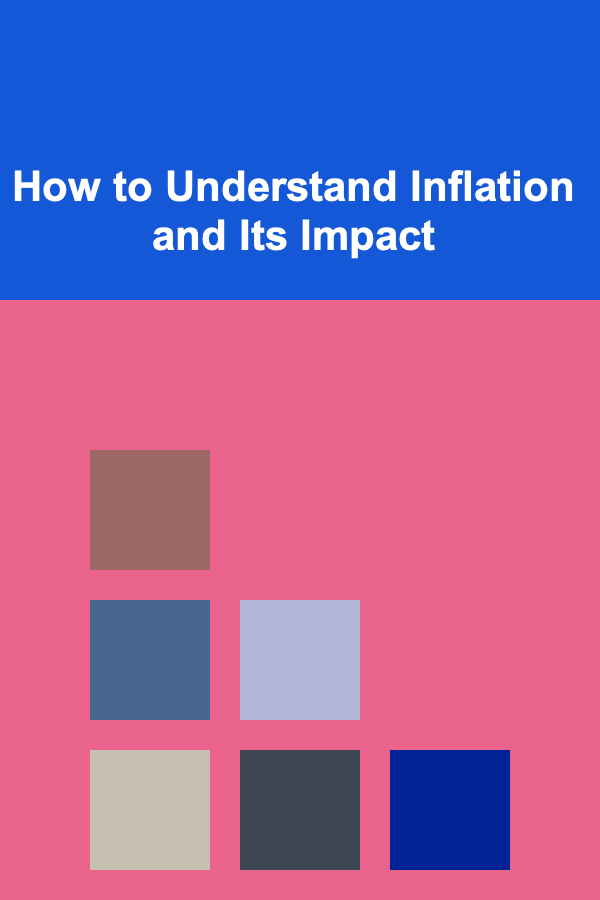 How to Understand Inflation and Its Impact